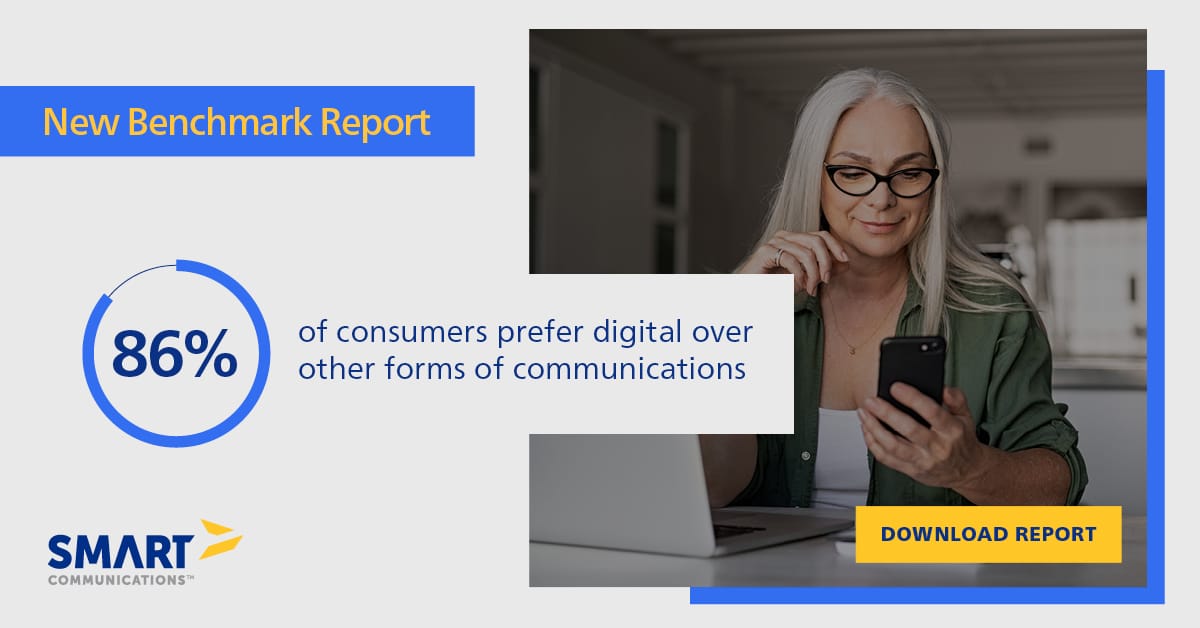 New Benchmark Report

86%

of consumers prefer digital over other forms of communications

SMART
COMMUNICATIONS™

DOWNLOAD REPORT